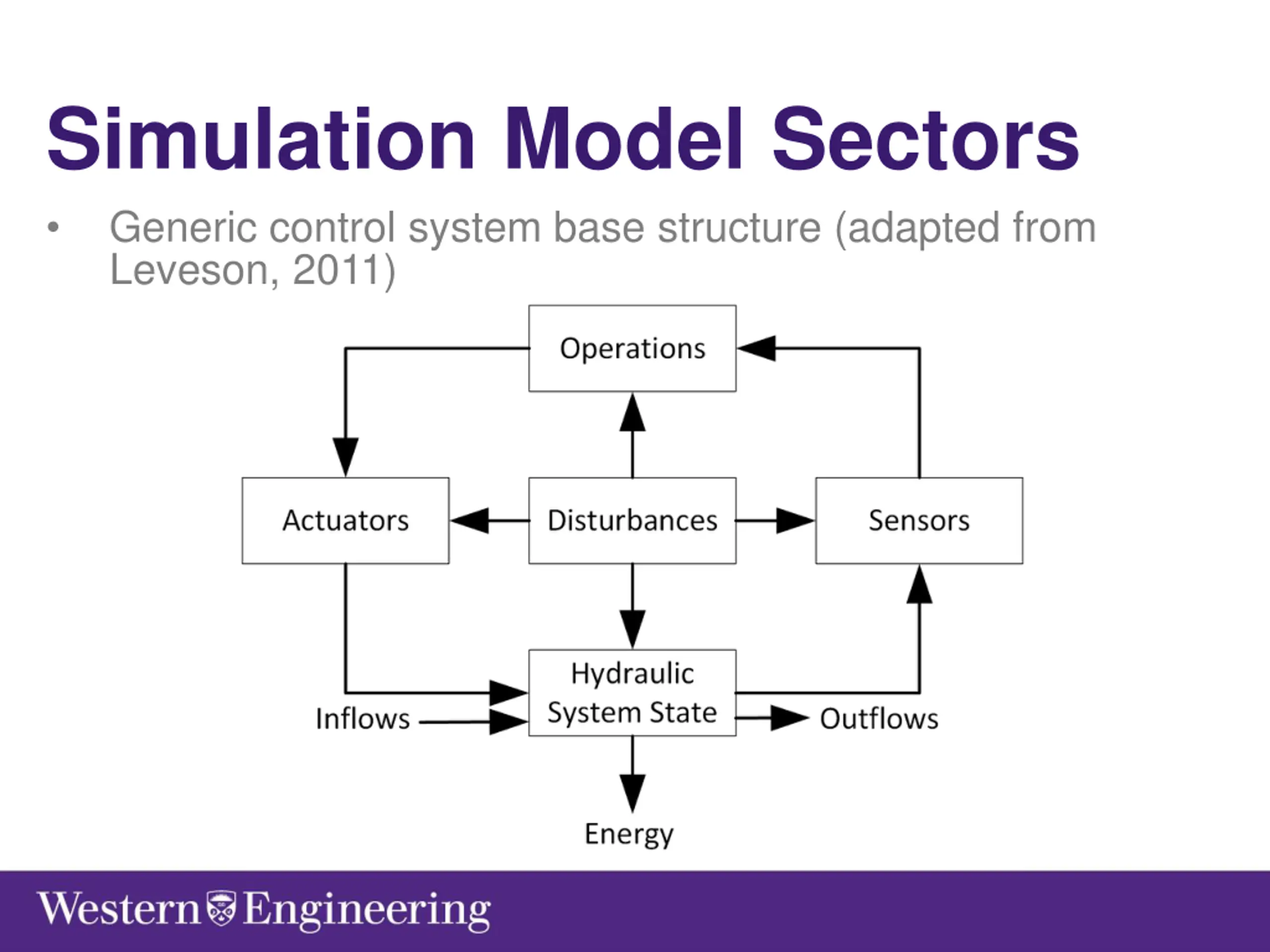 Simulation Model Sectors

• Generic control system base structure (adapted from Leveson, 2011)

Operations

Actuators

Disturbances

Sensors

Hydraulic System State

Inflows

Outflows

Energy

Western Engineering